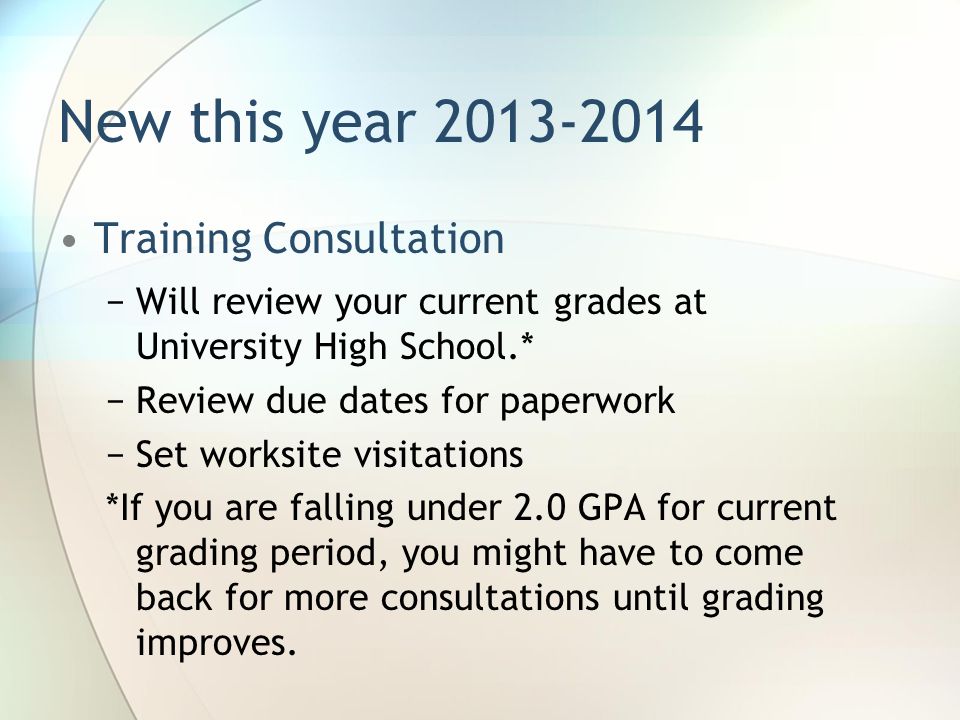 New this year 2013-2014

• Training Consultation

– Will review your current grades at University High School.*

– Review due dates for paperwork

– Set worksite visitations

*If you are falling under 2.0 GPA for current grading period, you might have to come back for more consultations until grading improves.